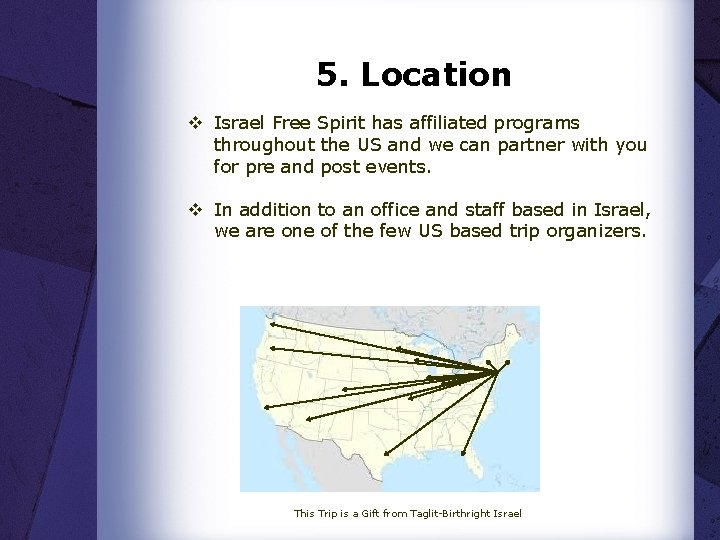 5. Location

❖ Israel Free Spirit has affiliated programs throughout the US and we can partner with you for pre and post events.

❖ In addition to an office and staff based in Israel, we are one of the few US based trip organizers.

This Trip is a Gift from Taglit-Birthright Israel